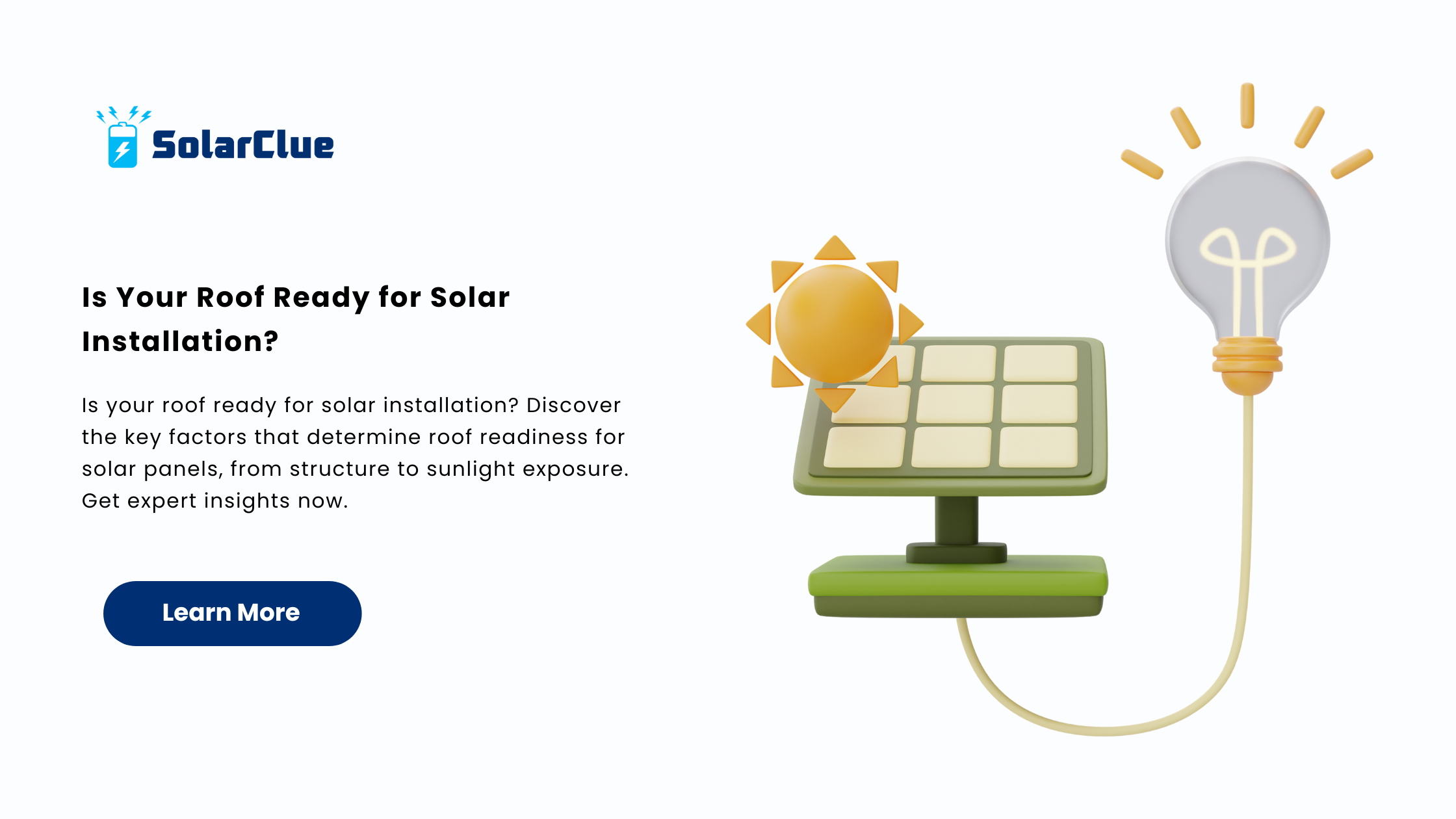 SolarClue

Is Your Roof Ready for Solar Installation?

Is your roof ready for solar installation? Discover the key factors that determine roof readiness for solar panels, from structure to sunlight exposure. Get expert insights now.

Learn More